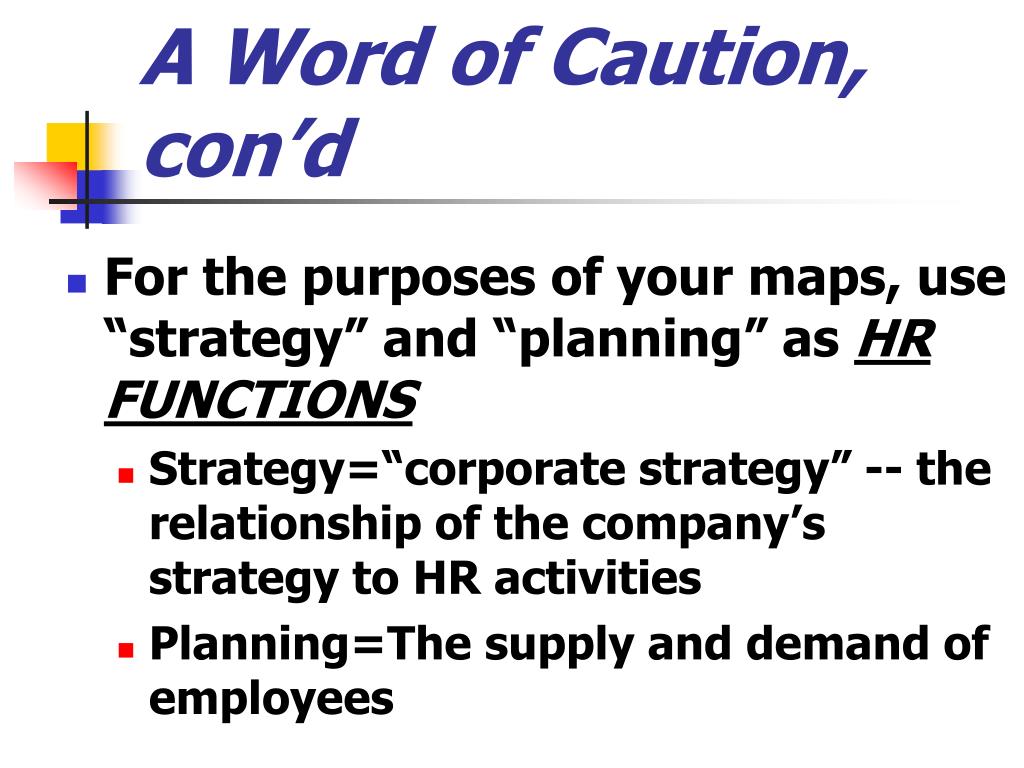 A Word of Caution, con’d

For the purposes of your maps, use “strategy” and “planning” as HR FUNCTIONS

Strategy=“corporate strategy” -- the relationship of the company’s strategy to HR activities

Planning=The supply and demand of employees